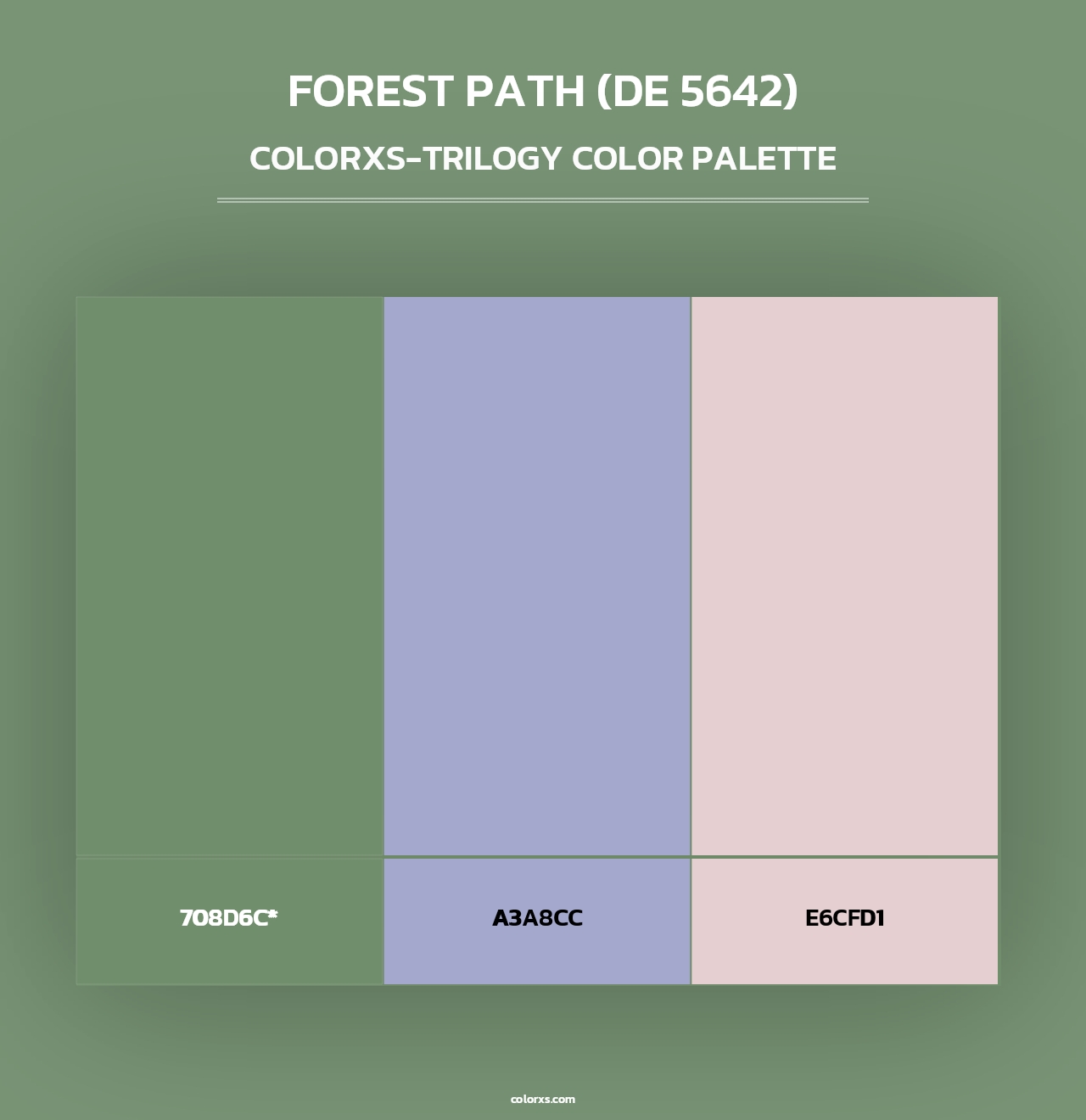 FOREST PATH (DE 5642)

COLORXS-TRILOGY COLOR PALETTE

708D6C*

A3A8CC

E6CFD1

colorxs.com